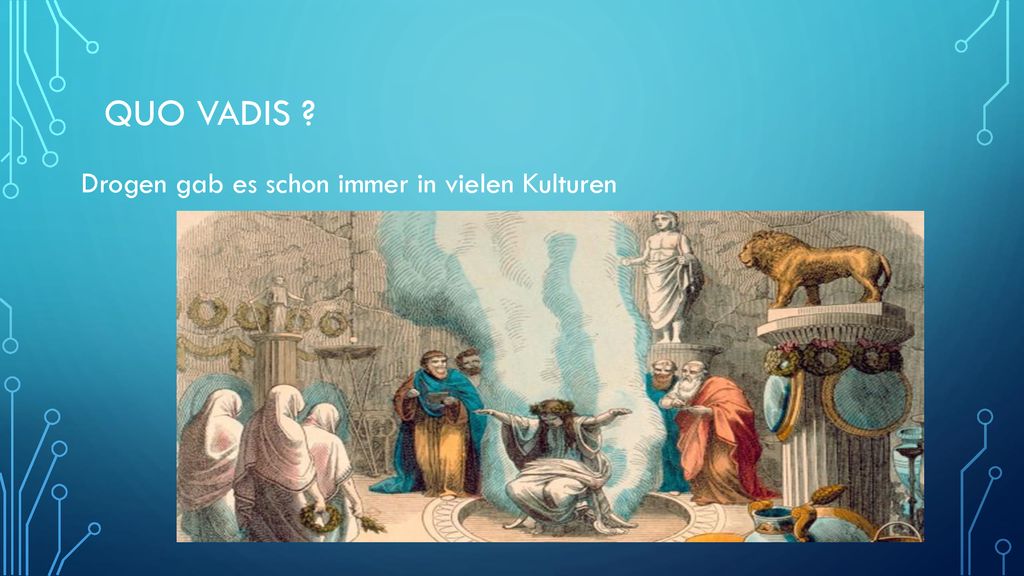 QUO VADIS ?

Drogen gab es schon immer in vielen Kulturen